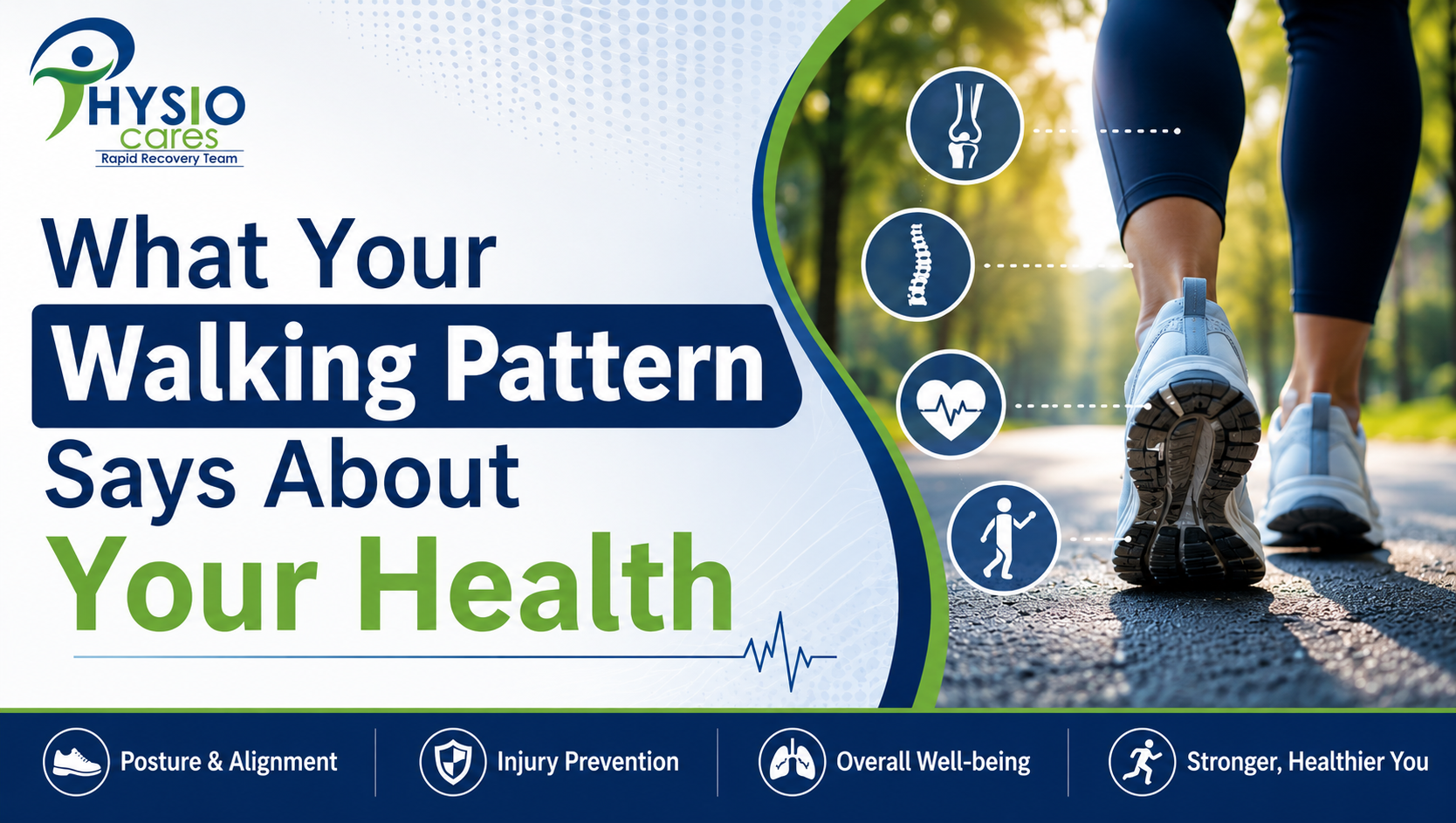 PHYSIO cares
Rapid Recovery Team

What Your Walking Pattern Says About Your Health

Posture & Alignment

Injury Prevention

Overall Well-being

Stronger, Healthier You